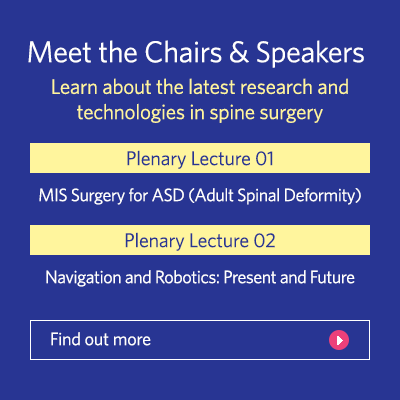 Meet the Chairs & Speakers

Learn about the latest research and technologies in spine surgery

Plenary Lecture 01

MIS Surgery for ASD (Adult Spinal Deformity)

Plenary Lecture 02

Navigation and Robotics: Present and Future

Find out more